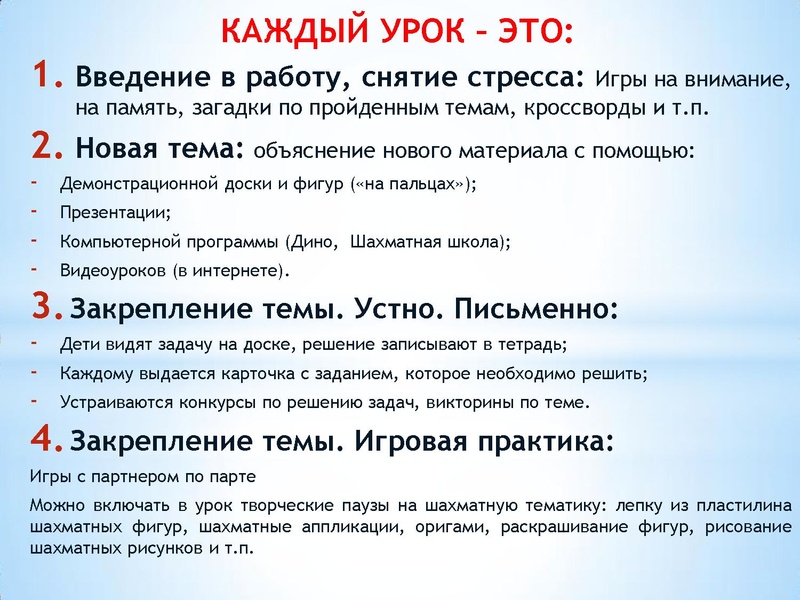 КАЖДЫЙ УРОК – ЭТО:

1. Введение в работу, снятие стресса: Игры на внимание, на память, загадки по пройденным темам, кроссворды и т.п.

2. Новая тема: объяснение нового материала с помощью:
- Демонстрационной доски и фигур («на пальцах»);
- Презентации;
- Компьютерной программы (Дино, Шахматная школа);
- Видеоуроков (в интернете).

3. Закрепление темы. Устно. Письменно:
- Дети видят задачу на доске, решение записывают в тетрадь;
- Каждому выдается карточка с заданием, которое необходимо решить;
- Устраиваются конкурсы по решению задач, викторины по теме.

4. Закрепление темы. Игровая практика:
Игры с партнером по парте

Можно включать в урок творческие паузы на шахматную тематику: лепку из пластилина шахматных фигур, шахматные аппликации, оригами, раскрашивание фигур, рисование шахматных рисунков и т.п.